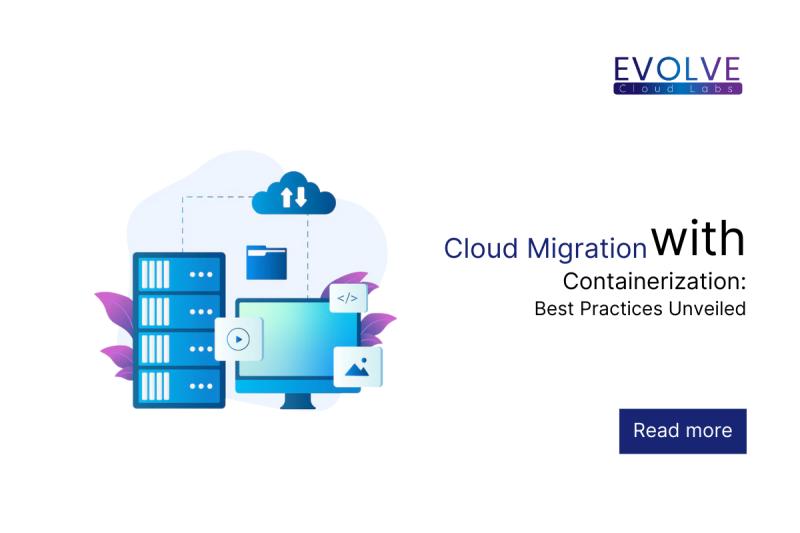 EVOLVE
Cloud Labs

</>

Cloud Migration with
Containerization:
Best Practices Unveiled

Read more